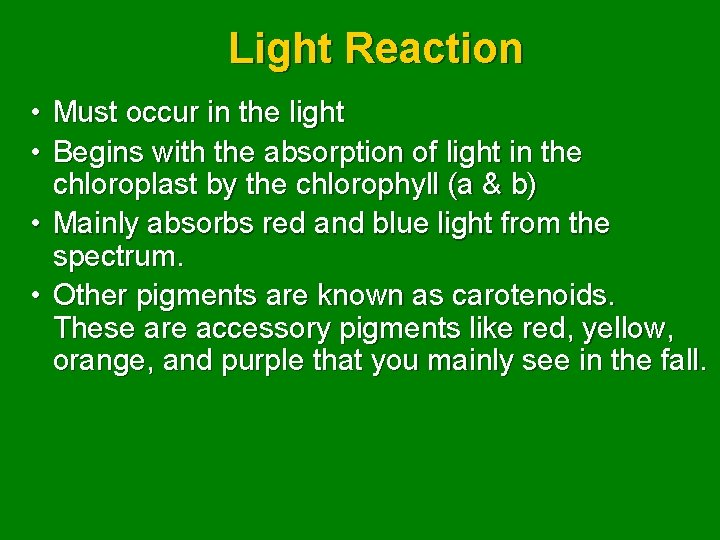 Light Reaction

• Must occur in the light
• Begins with the absorption of light in the chloroplast by the chlorophyll (a & b)
• Mainly absorbs red and blue light from the spectrum.
• Other pigments are known as carotenoids. These are accessory pigments like red, yellow, orange, and purple that you mainly see in the fall.